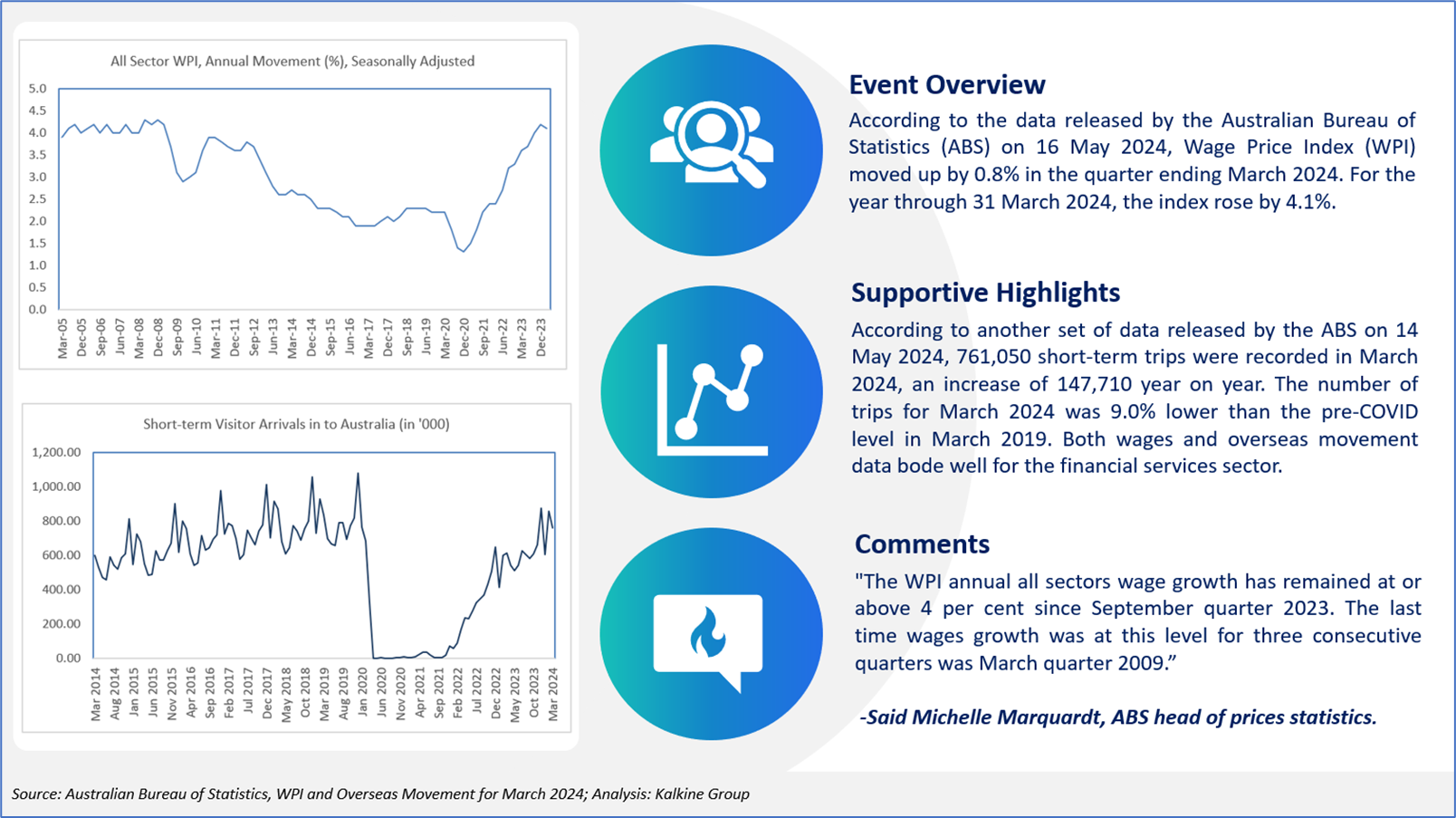 All Sector WPI, Annual Movement (%), Seasonally Adjusted

5.0
4.5
4.0
3.5
3.0
2.5
2.0
1.5
1.0
0.5
0.0

Mar-05 Dec-05 Sep-06 Jun-07 Mar-08 Dec-08 Sep-09 Jun-10 Mar-11 Dec-11 Sep-12 Jun-13 Mar-14 Dec-14 Sep-15 Jun-16 Mar-17 Dec-17 Sep-18 Jun-19 Mar-20 Dec-20 Sep-21 Jun-22 Mar-23 Dec-23

Short-term Visitor Arrivals in to Australia (in '000)

1,200.00
1,000.00
800.00
600.00
400.00
200.00
0.00

Mar 2014 Aug 2014 Jan 2015 Jun 2015 Nov 2015 Apr 2016 Sep 2016 Feb 2017 Jul 2017 Dec 2017 May 2018 Oct 2018 Mar 2019 Aug 2019 Jan 2020 Jun 2020 Nov 2020 Apr 2021 Sep 2021 Feb 2022 Jul 2022 Dec 2022 May 2023 Oct 2023 Mar 2024

Event Overview

According to the data released by the Australian Bureau of Statistics (ABS) on 16 May 2024, Wage Price Index (WPI) moved up by 0.8% in the quarter ending March 2024. For the year through 31 March 2024, the index rose by 4.1%.

Supportive Highlights

According to another set of data released by the ABS on 14 May 2024, 761,050 short-term trips were recorded in March 2024, an increase of 147,710 year on year. The number of trips for March 2024 was 9.0% lower than the pre-COVID level in March 2019. Both wages and overseas movement data bode well for the financial services sector.

Comments

"The WPI annual all sectors wage growth has remained at or above 4 per cent since September quarter 2023. The last time wages growth was at this level for three consecutive quarters was March quarter 2009."

-Said Michelle Marquardt, ABS head of prices statistics.

Source: Australian Bureau of Statistics, WPI and Overseas Movement for March 2024; Analysis: Kalkine Group